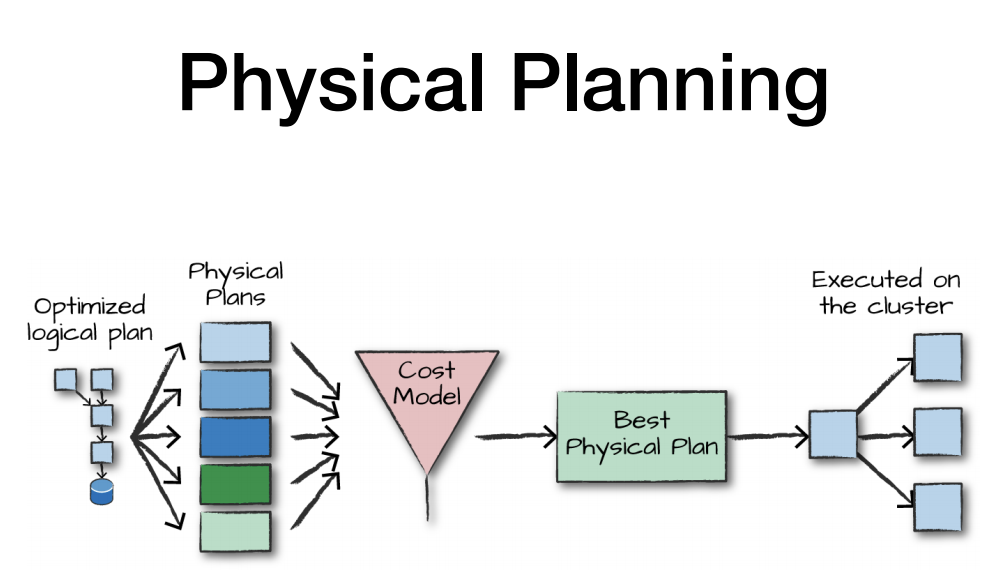 Physical Planning

Optimized logical plan

Physical Plans

Cost Model

Best Physical Plan

Executed on the cluster